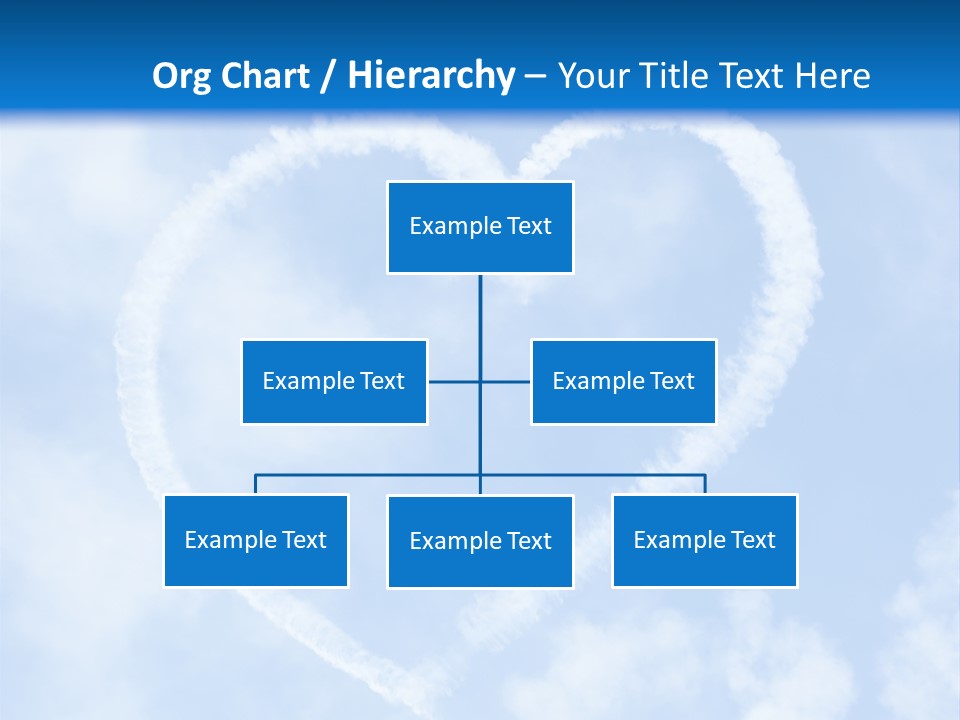 Org Chart / Hierarchy – Your Title Text Here

Example Text

Example Text

Example Text

Example Text

Example Text

Example Text